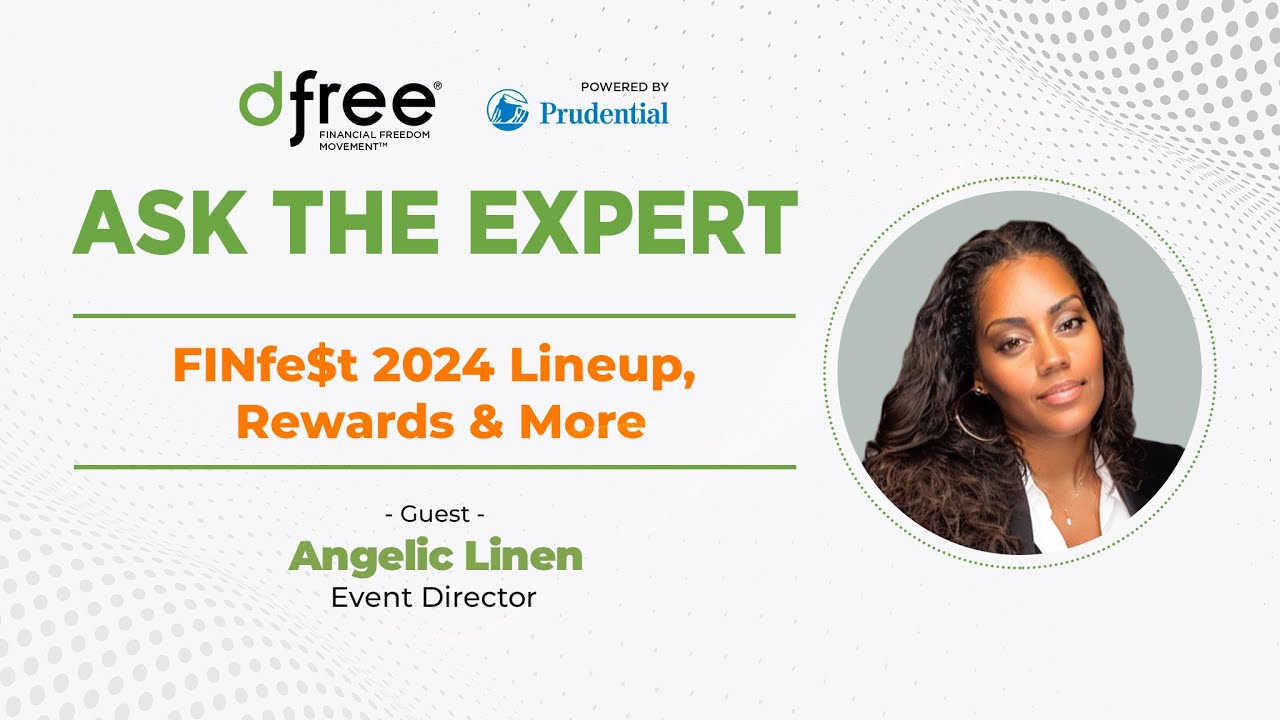 dfree®
FINANCIAL FREEDOM MOVEMENT™

POWERED BY
Prudential

ASK THE EXPERT

FINfe$t 2024 Lineup, Rewards & More

- Guest -
Angelic Linen
Event Director